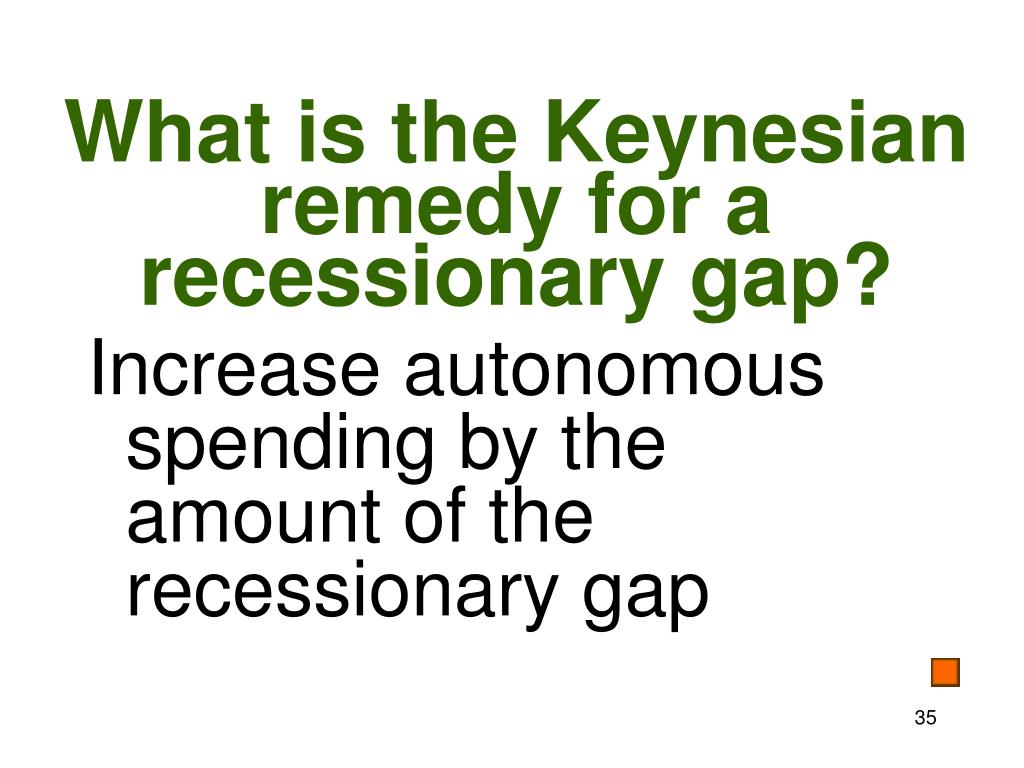 What is the Keynesian remedy for a recessionary gap?

Increase autonomous spending by the amount of the recessionary gap

35